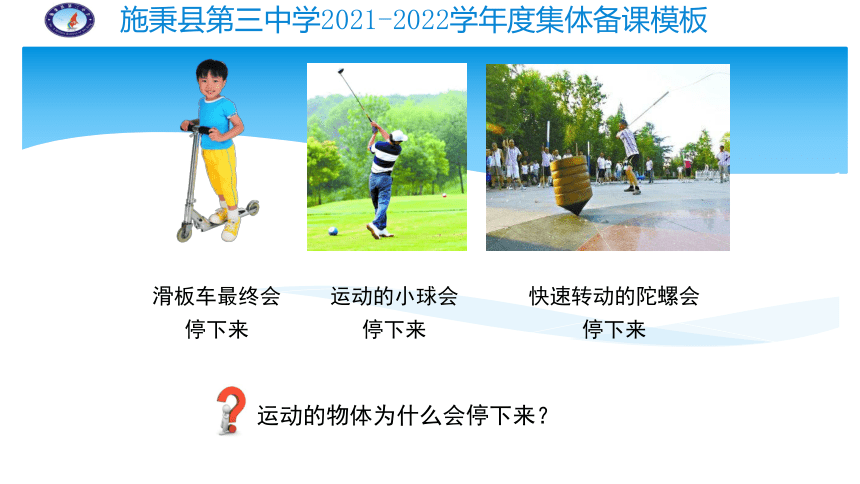 施秉县第三中学2021-2022学年度集体备课模板

滑板车最终会停下来

运动的小球会停下来

快速转动的陀螺会停下来

运动的物体为什么会停下来？